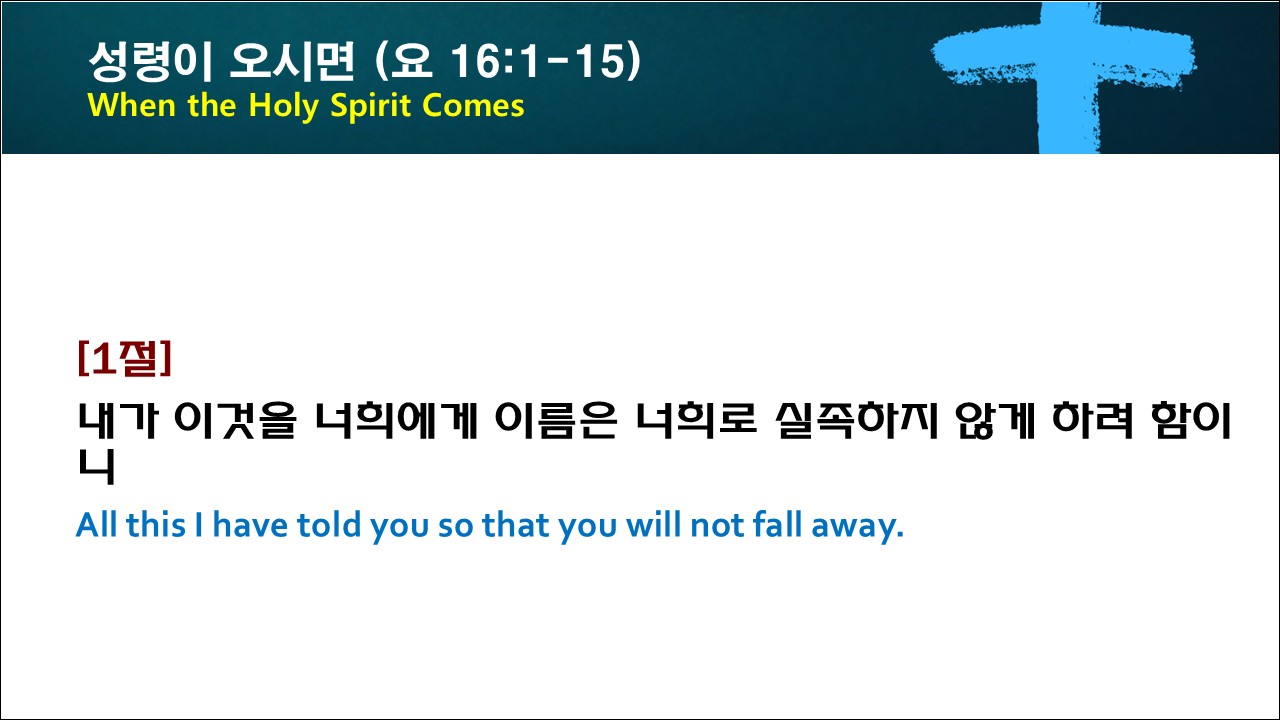 성령이 오시면 (요 16:1-15)
When the Holy Spirit Comes

[1절]
내가 이것을 너희에게 이름은 너희로 실족하지 않게 하려 함이니
All this I have told you so that you will not fall away.